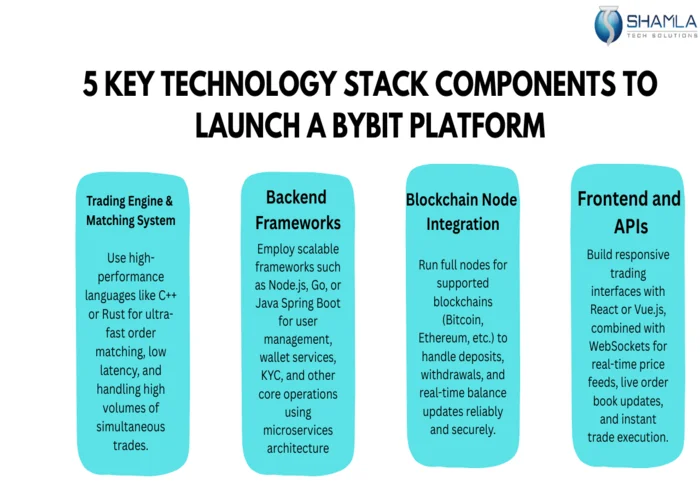 SHAMLA
TECH SOLUTIONS

5 KEY TECHNOLOGY STACK COMPONENTS TO LAUNCH A BYBIT PLATFORM

Trading Engine & Matching System

Use high-performance languages like C++ or Rust for ultra-fast order matching, low latency, and handling high volumes of simultaneous trades.

Backend Frameworks

Employ scalable frameworks such as Node.js, Go, or Java Spring Boot for user management, wallet services, KYC, and other core operations using microservices architecture

Blockchain Node Integration

Run full nodes for supported blockchains (Bitcoin, Ethereum, etc.) to handle deposits, withdrawals, and real-time balance updates reliably and securely.

Frontend and APIs

Build responsive trading interfaces with React or Vue.js, combined with WebSockets for real-time price feeds, live order book updates, and instant trade execution.